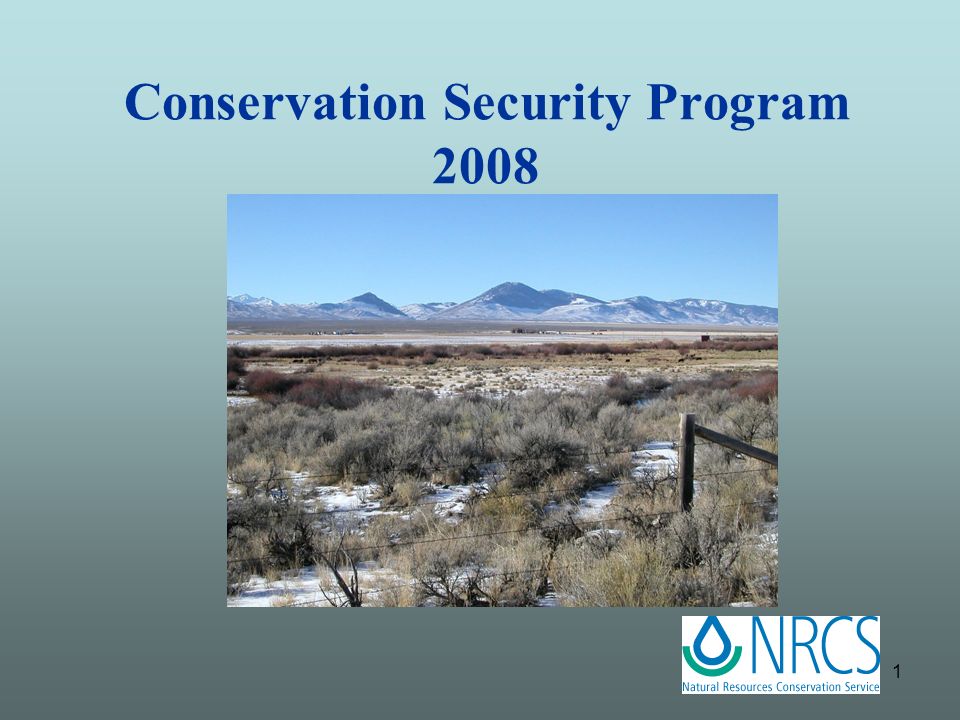 Conservation Security Program
2008

NRCS
Natural Resources Conservation Service

1